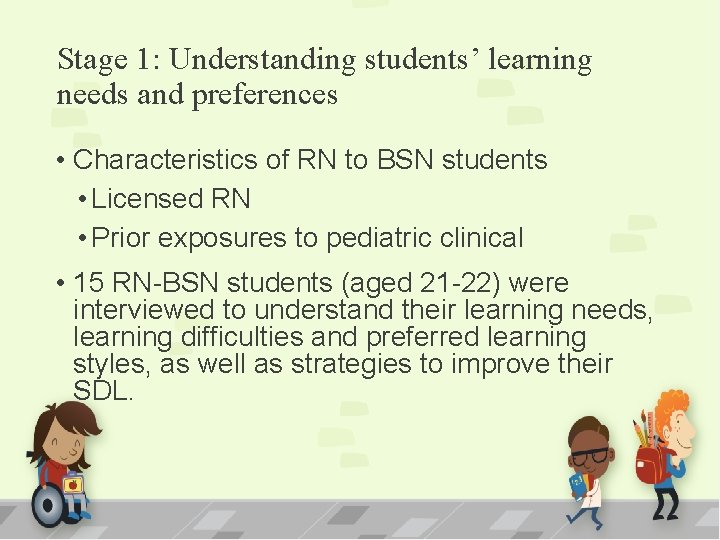 Stage 1: Understanding students' learning needs and preferences

• Characteristics of RN to BSN students
  • Licensed RN
  • Prior exposures to pediatric clinical
• 15 RN-BSN students (aged 21-22) were interviewed to understand their learning needs, learning difficulties and preferred learning styles, as well as strategies to improve their SDL.